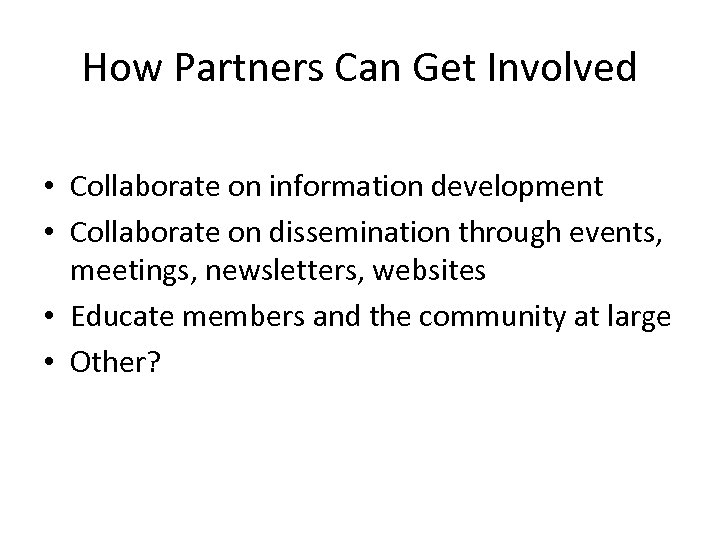 How Partners Can Get Involved

• Collaborate on information development
• Collaborate on dissemination through events, meetings, newsletters, websites
• Educate members and the community at large
• Other?